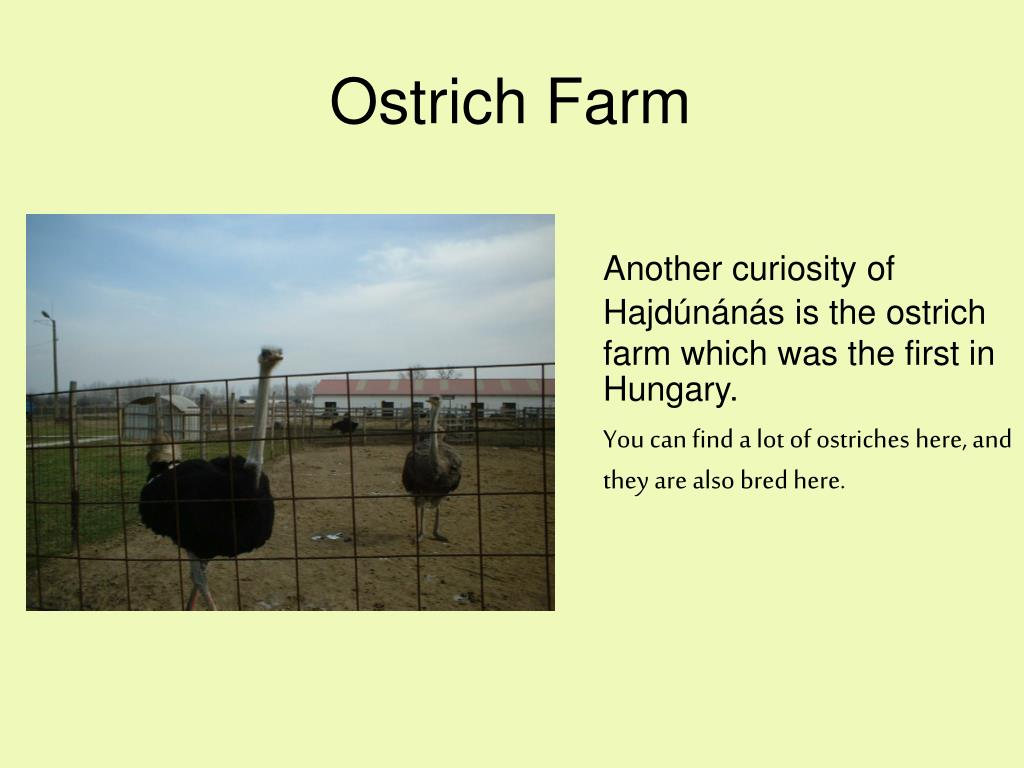 Ostrich Farm

Another curiosity of Hajdúnánás is the ostrich farm which was the first in Hungary.

You can find a lot of ostriches here, and they are also bred here.